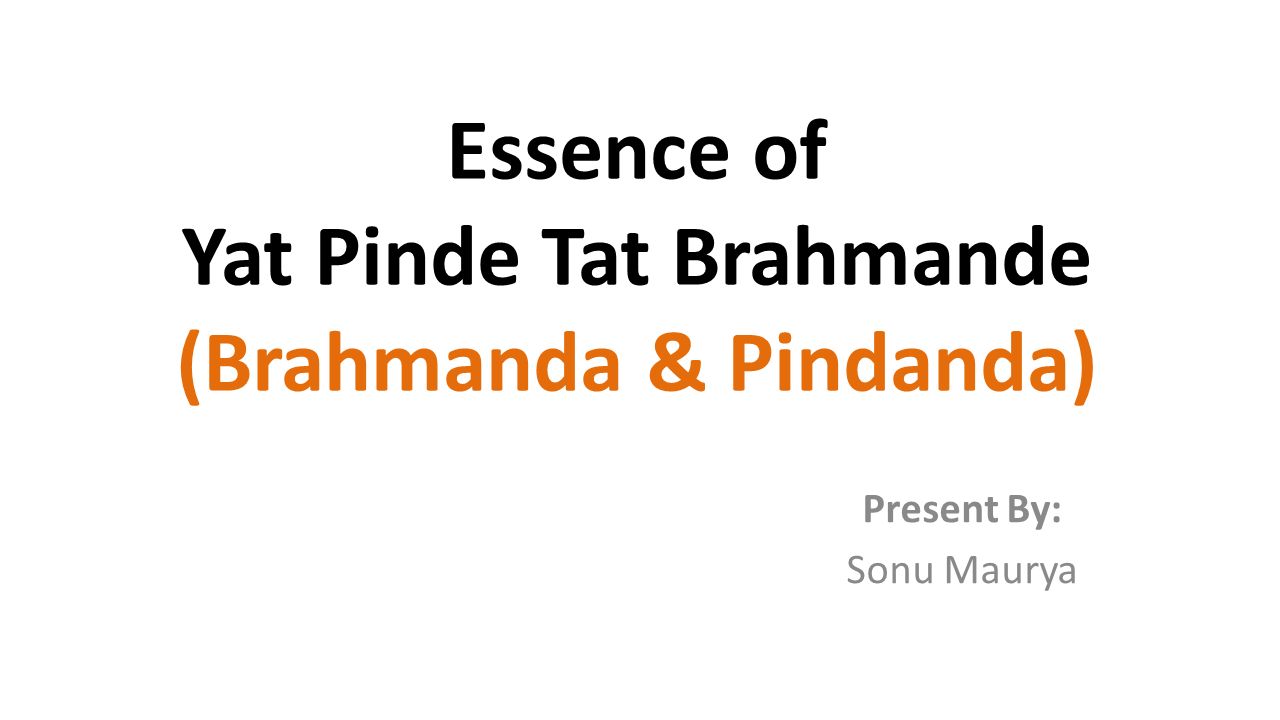 Essence of
Yat Pinde Tat Brahmande
(Brahmanda & Pindanda)

Present By:
Sonu Maurya